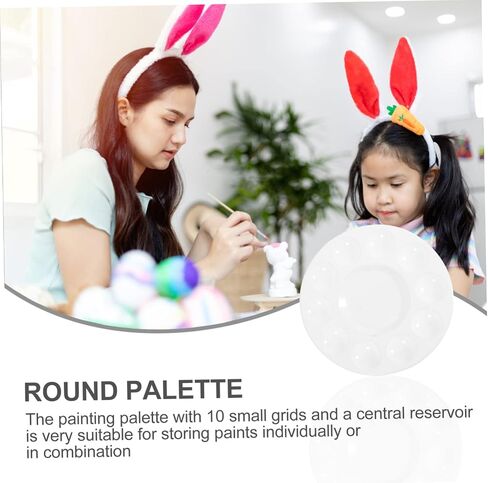 ROUND PALETTE

The painting palette with 10 small grids and a central reservoir is very suitable for storing paints individually or in combination